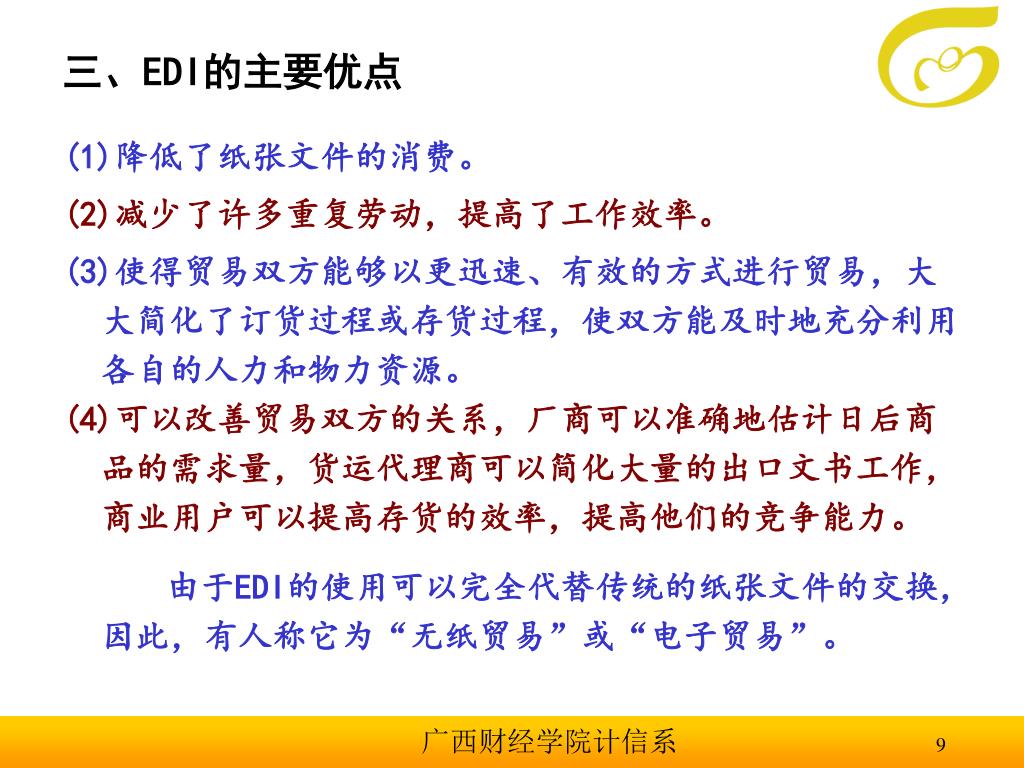 三、EDI的主要优点

(1)降低了纸张文件的消费。

(2)减少了许多重复劳动，提高了工作效率。

(3)使得贸易双方能够以更迅速、有效的方式进行贸易，大大简化了订货过程或存货过程，使双方能及时地充分利用各自的人力和物力资源。

(4)可以改善贸易双方的关系，厂商可以准确地估计日后商品的需求量，货运代理商可以简化大量的出口文书工作，商业用户可以提高存货的效率，提高他们的竞争能力。

由于EDI的使用可以完全代替传统的纸张文件的交换，因此，有人称它为“无纸贸易”或“电子贸易”。

广西财经学院计信系

9